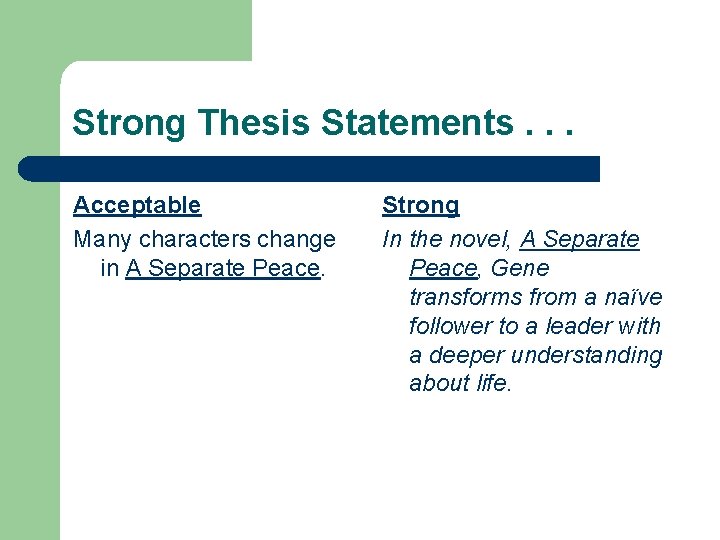 Strong Thesis Statements . . .

Acceptable

Many characters change in A Separate Peace.

Strong

In the novel, A Separate Peace, Gene transforms from a naïve follower to a leader with a deeper understanding about life.